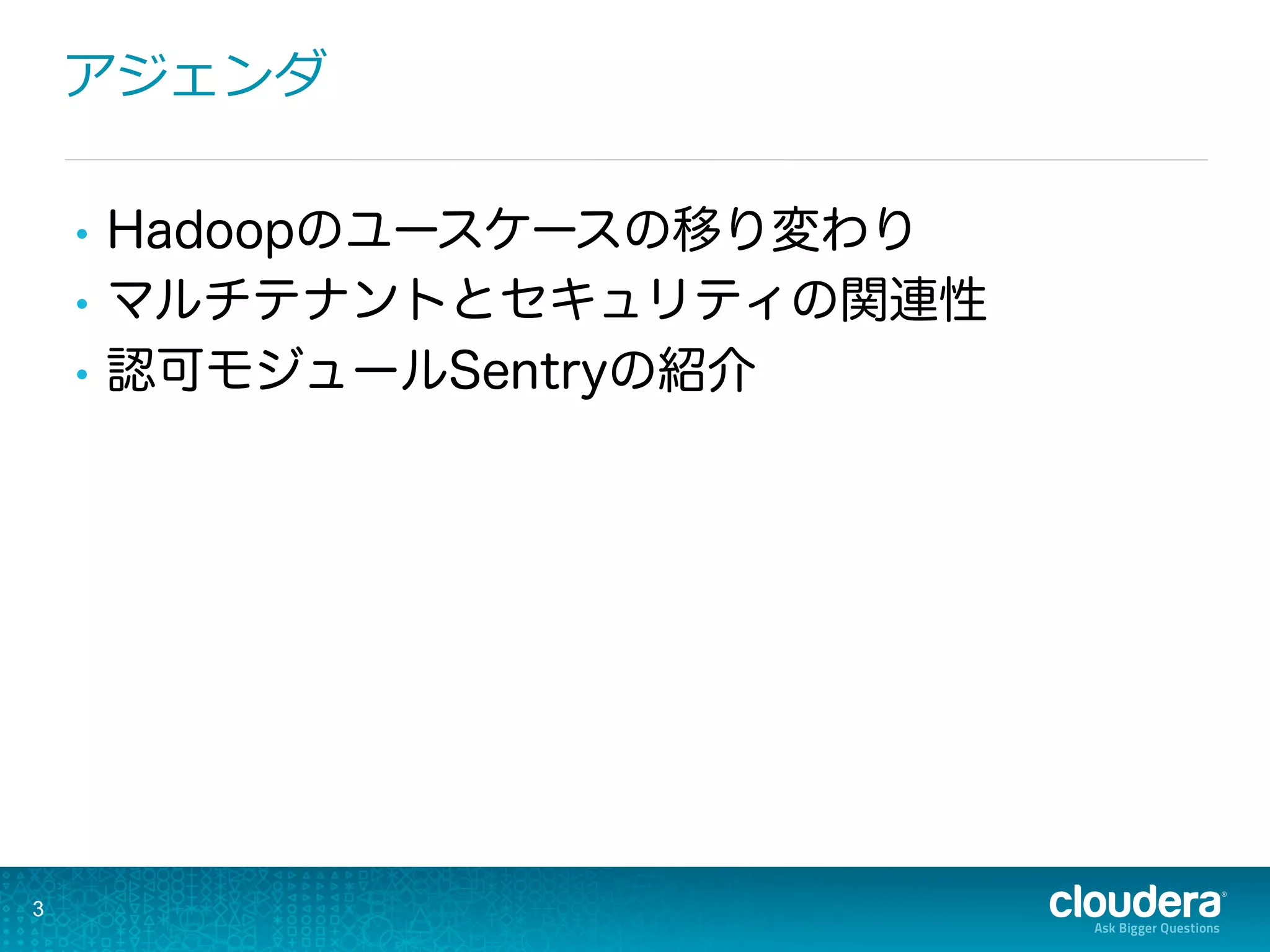 アジェンダ

• Hadoopのユースケースの移り変わり
• マルチテナントとセキュリティの関連性
• 認可モジュールSentryの紹介

3

cloudera®
Ask Bigger Questions